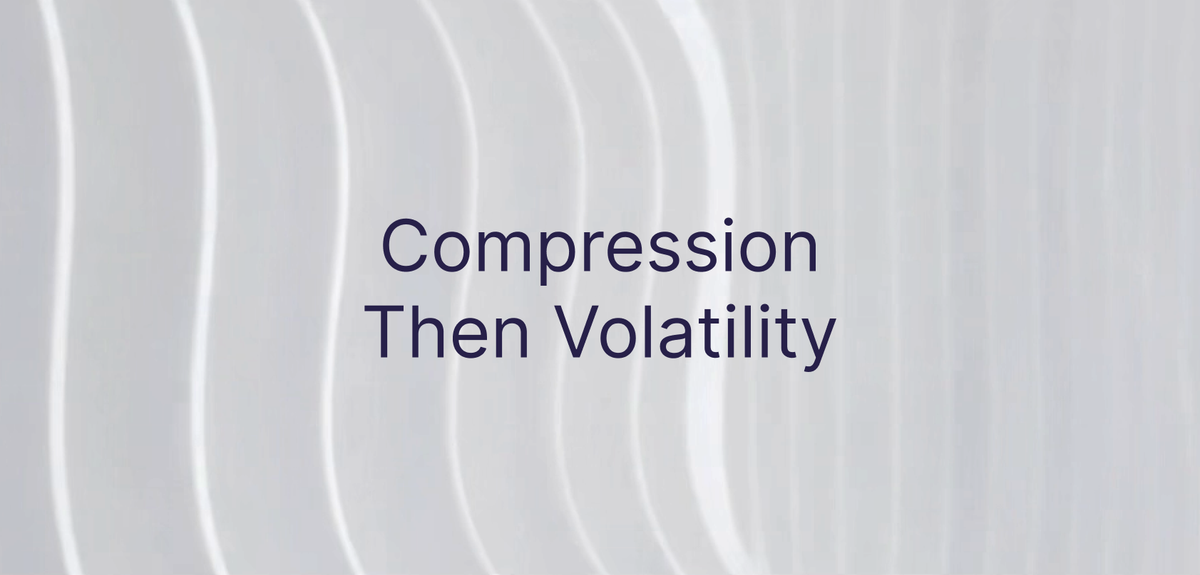 Compression
Then Volatility